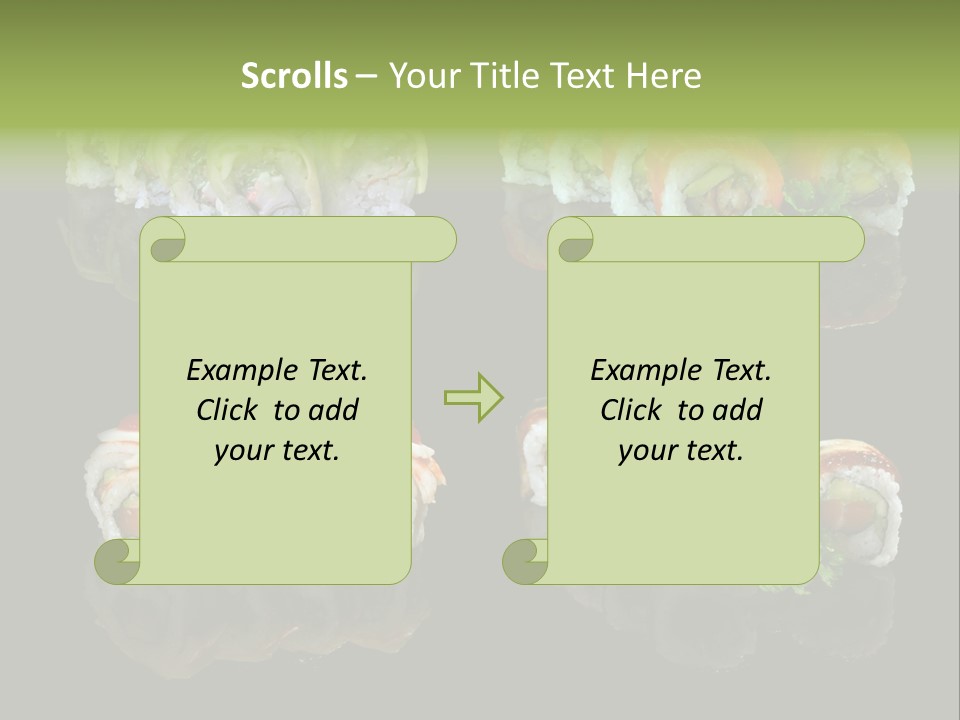 Scrolls – Your Title Text Here

Example Text. Click to add your text.

Example Text. Click to add your text.